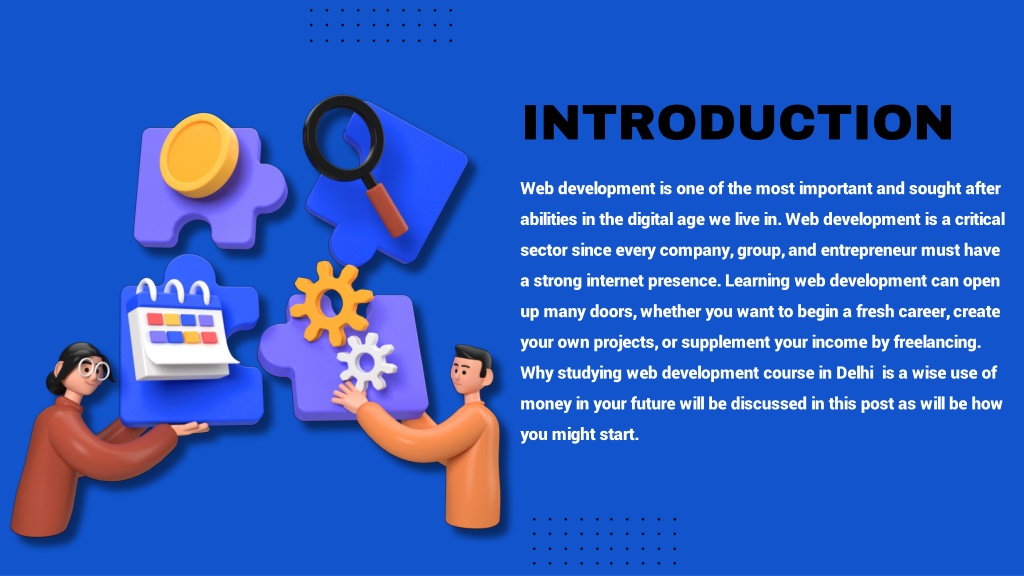 INTRODUCTION

Web development is one of the most important and sought after abilities in the digital age we live in. Web development is a critical sector since every company, group, and entrepreneur must have a strong internet presence. Learning web development can open up many doors, whether you want to begin a fresh career, create your own projects, or supplement your income by freelancing. Why studying web development course in Delhi is a wise use of money in your future will be discussed in this post as will be how you might start.